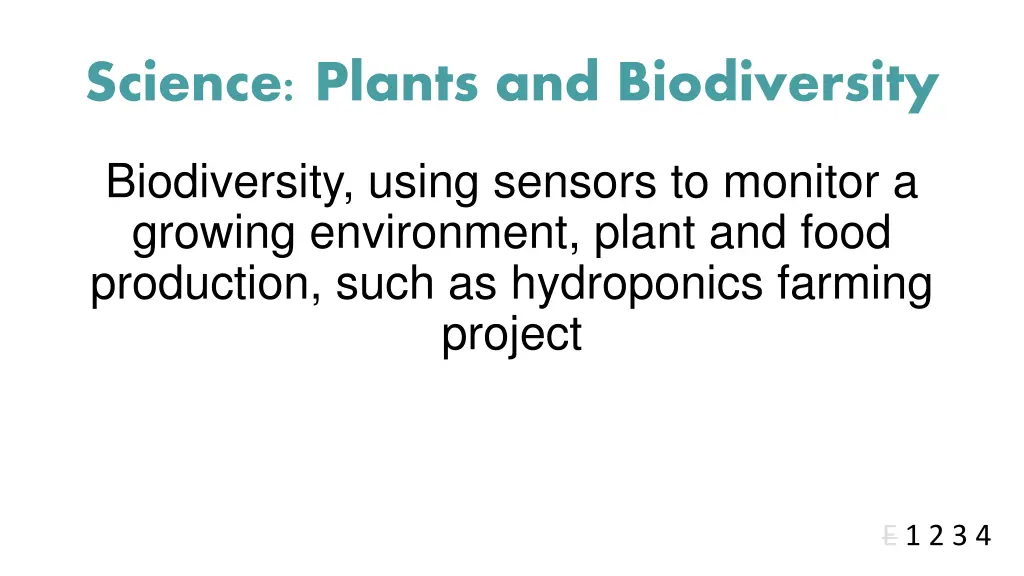 Science: Plants and Biodiversity

Biodiversity, using sensors to monitor a growing environment, plant and food production, such as hydroponics farming project

E 1 2 3 4